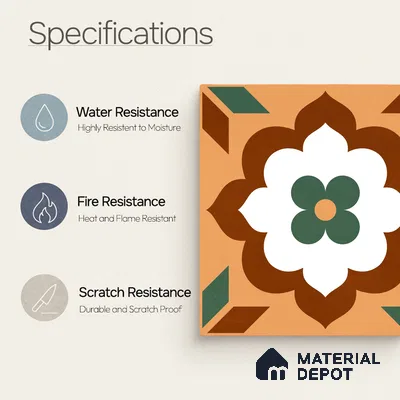 Specifications

Water Resistance
Highly Resistent to Moisture

Fire Resistance
Heat and Flame Resistant

Scratch Resistance
Durable and Scratch Proof

MATERIAL DEPOT